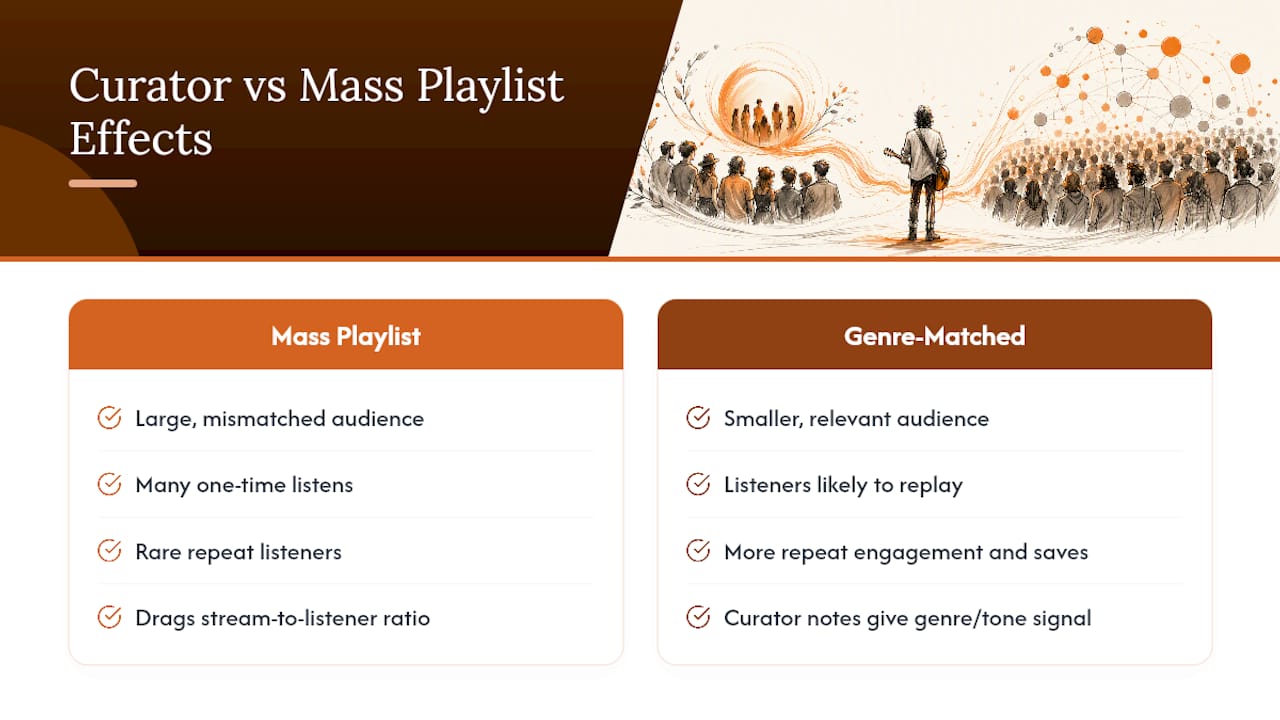 Curator vs Mass Playlist Effects

Mass Playlist

Large, mismatched audience

Many one-time listens

Rare repeat listeners

Drags stream-to-listener ratio

Genre-Matched

Smaller, relevant audience

Listeners likely to replay

More repeat engagement and saves

Curator notes give genre/tone signal